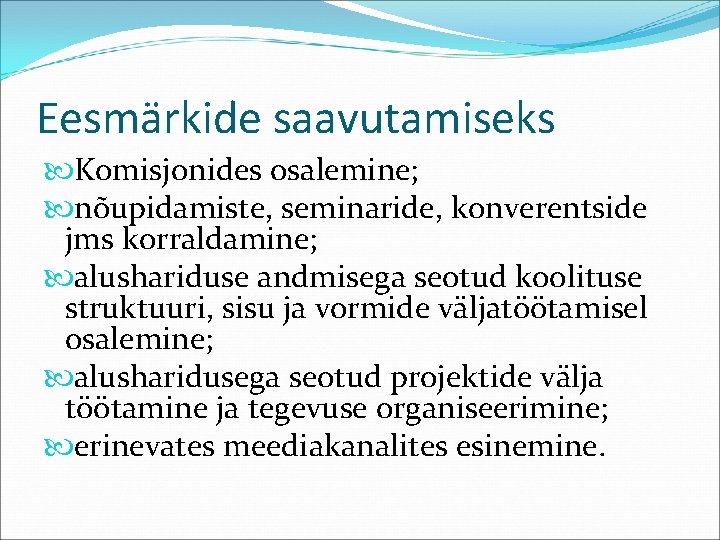 Eesmärkide saavutamiseks

Komisjonides osalemine;

nõupidamiste, seminaride, konverentside jms korraldamine;

alushariduse andmisega seotud koolituse struktuuri, sisu ja vormide väljatöötamisel osalemine;

alusharidusega seotud projektide välja töötamine ja tegevuse organiseerimine;

erinevates meediakanalites esinemine.